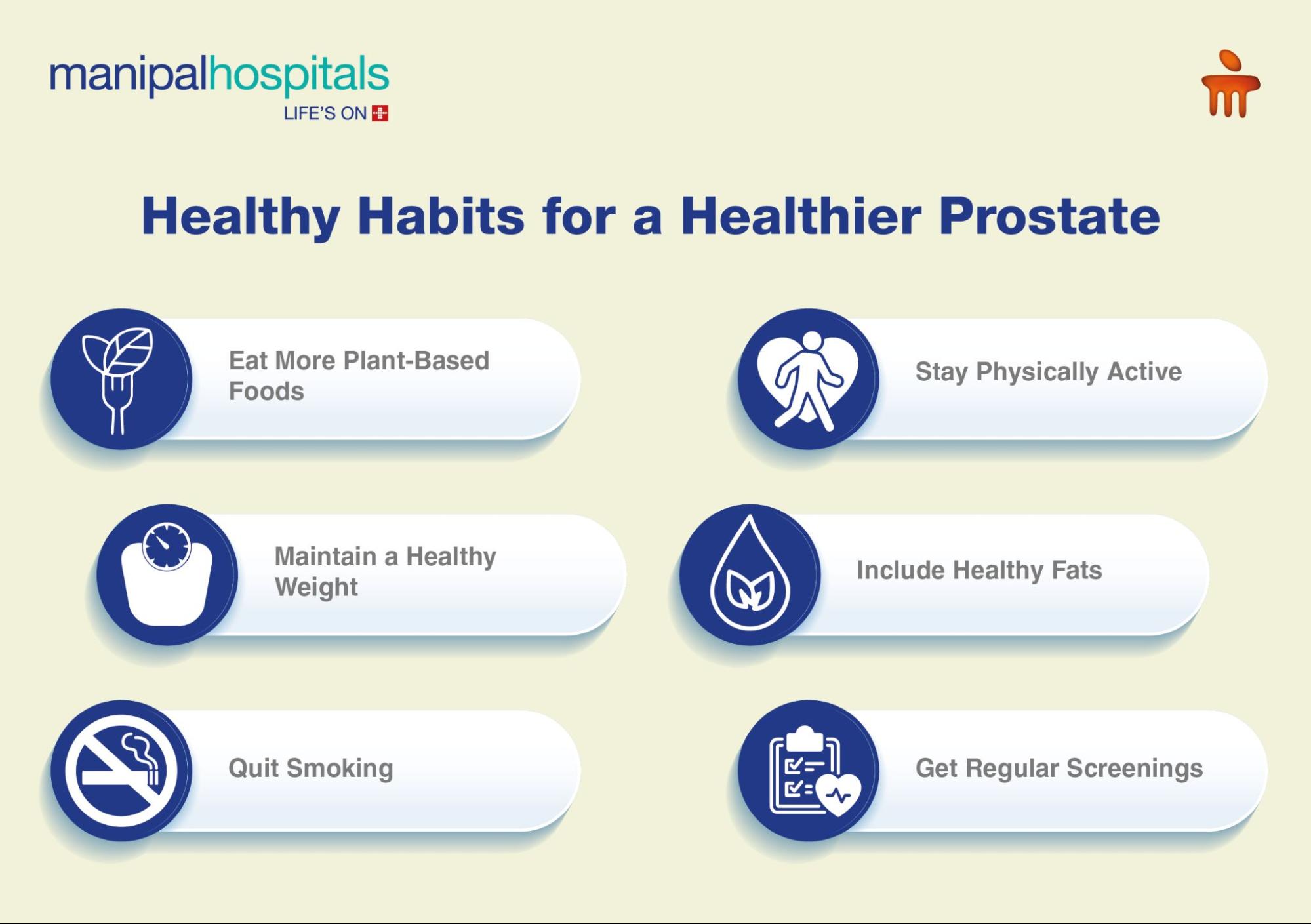 manipalhospitals
LIFE'S ON

Healthy Habits for a Healthier Prostate

Eat More Plant-Based Foods

Stay Physically Active

Maintain a Healthy Weight

Include Healthy Fats

Quit Smoking

Get Regular Screenings